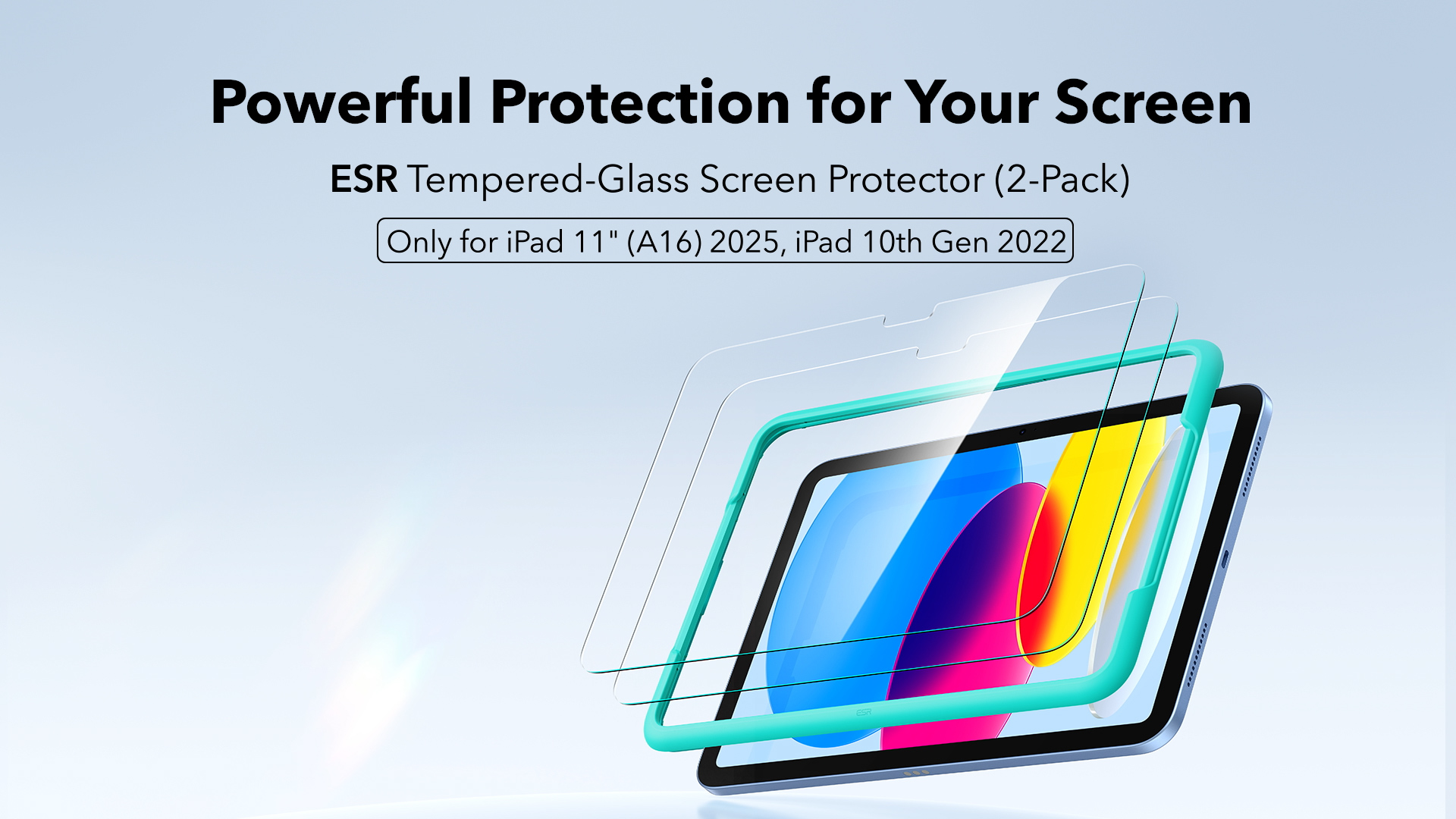 Powerful Protection for Your Screen

ESR Tempered-Glass Screen Protector (2-Pack)

Only for iPad 11" (A16) 2025, iPad 10th Gen 2022

ESR